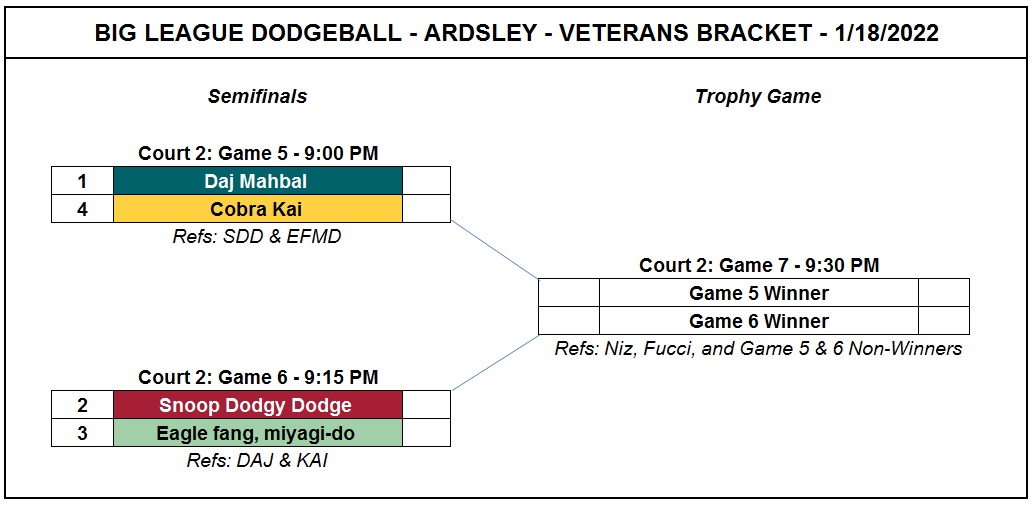 BIG LEAGUE DODGEBALL - ARDSLEY - VETERANS BRACKET - 1/18/2022

Semifinals

Court 2: Game 5 - 9:00 PM

| 1 | Daj Mahbal | |
|---|---|---|
| 4 | Cobra Kai | |

Refs: SDD & EFMD

Court 2: Game 6 - 9:15 PM

| 2 | Snoop Dodgy Dodge | |
|---|---|---|
| 3 | Eagle fang, miyagi-do | |

Refs: DAJ & KAI

Trophy Game

Court 2: Game 7 - 9:30 PM

| | Game 5 Winner | |
|---|---|---|
| | Game 6 Winner | |

Refs: Niz, Fucci, and Game 5 & 6 Non-Winners